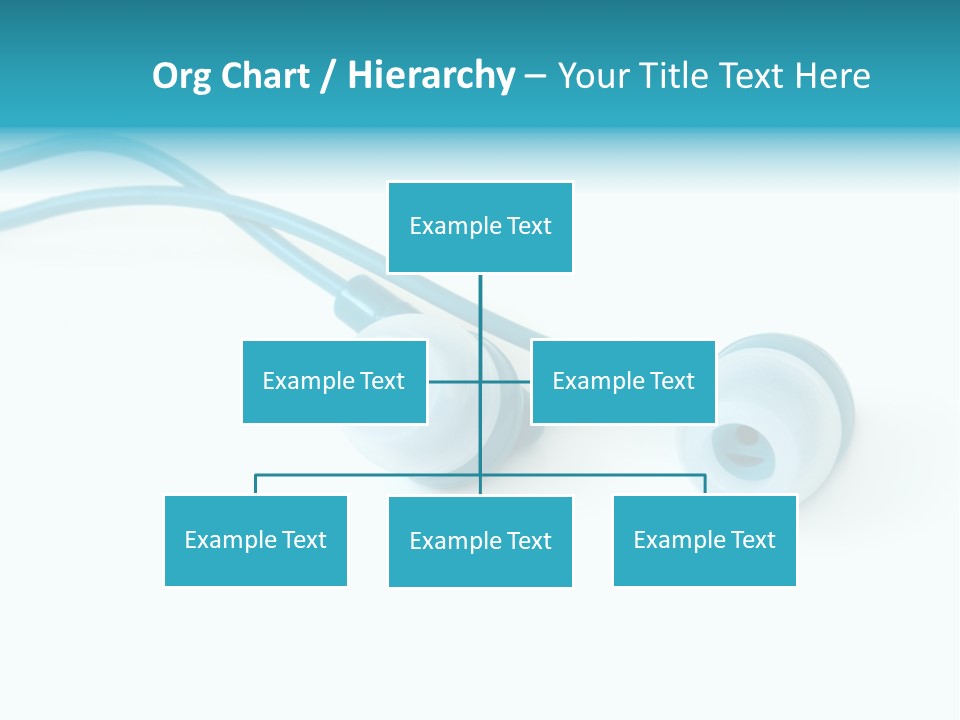 Org Chart / Hierarchy – Your Title Text Here

Example Text

Example Text

Example Text

Example Text

Example Text

Example Text